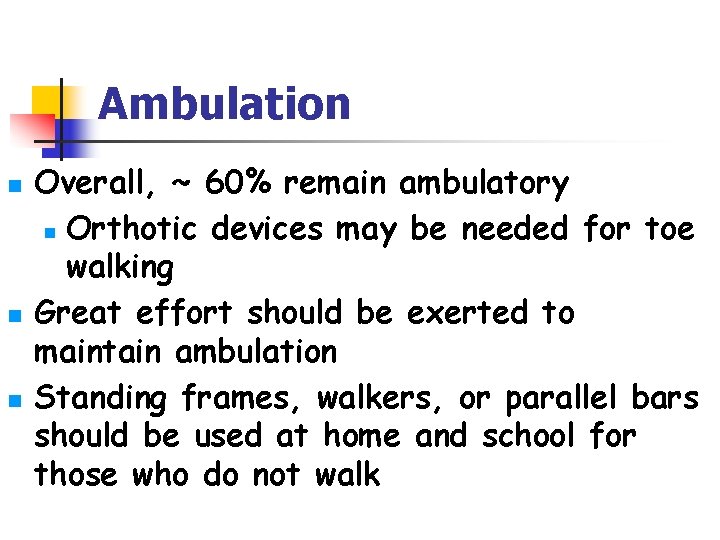 Ambulation

- Overall, ~ 60% remain ambulatory
  - Orthotic devices may be needed for toe walking
- Great effort should be exerted to maintain ambulation
- Standing frames, walkers, or parallel bars should be used at home and school for those who do not walk